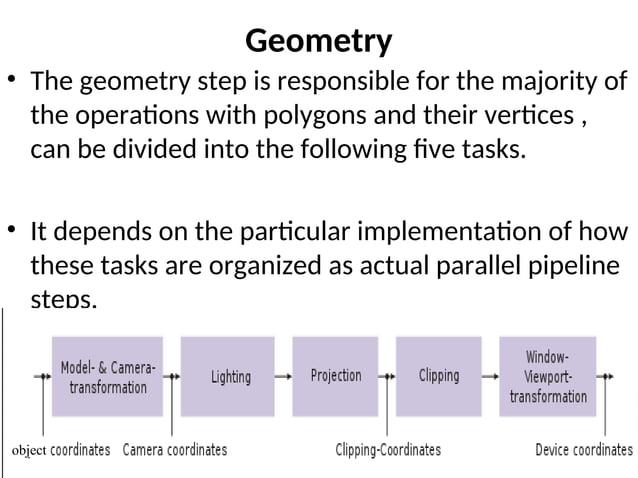 Geometry

• The geometry step is responsible for the majority of the operations with polygons and their vertices , can be divided into the following five tasks.

• It depends on the particular implementation of how these tasks are organized as actual parallel pipeline steps.

Model- & Camera-transformation

Lighting

Projection

Clipping

Window-Viewport-transformation

object coordinates Camera coordinates Clipping-Coordinates Device coordinates